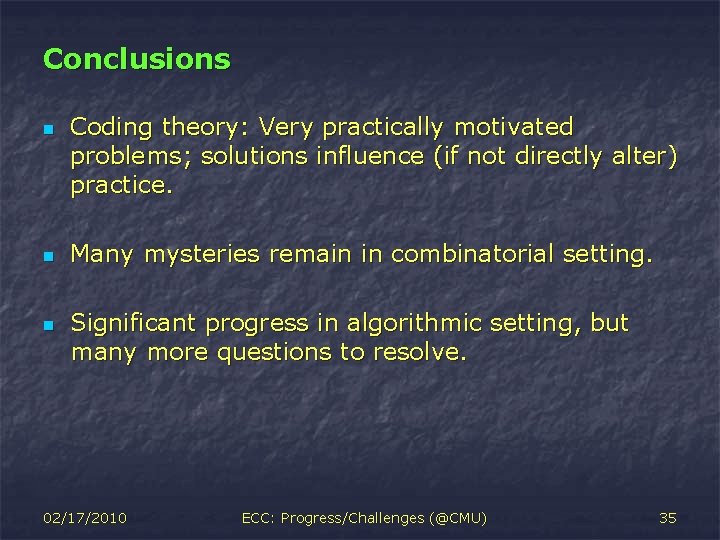 Conclusions

- Coding theory: Very practically motivated problems; solutions influence (if not directly alter) practice.

- Many mysteries remain in combinatorial setting.

- Significant progress in algorithmic setting, but many more questions to resolve.

02/17/2010 ECC: Progress/Challenges (@CMU) 35